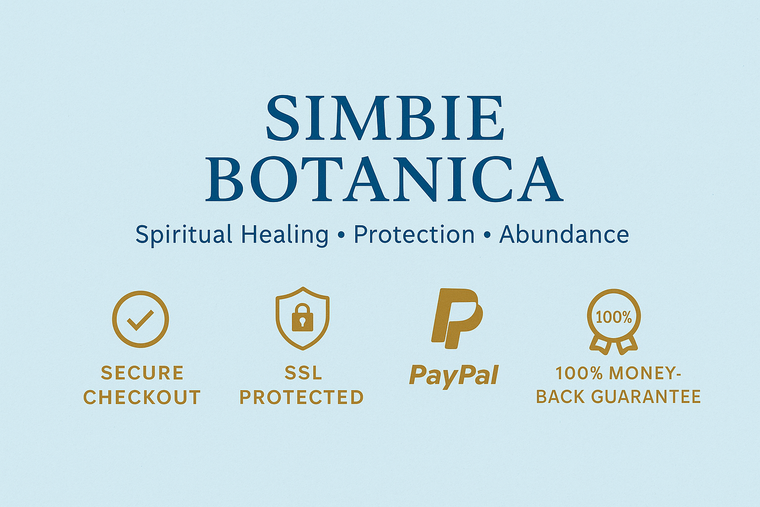 SIMBIE BOTANICA

Spiritual Healing • Protection • Abundance

SECURE CHECKOUT

SSL PROTECTED

PayPal

100%

100% MONEY-BACK GUARANTEE